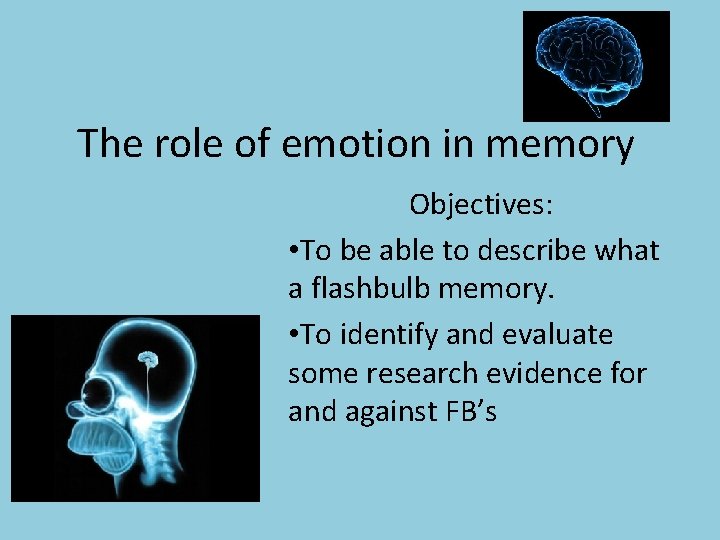 The role of emotion in memory

Objectives:

•To be able to describe what a flashbulb memory.

•To identify and evaluate some research evidence for and against FB’s